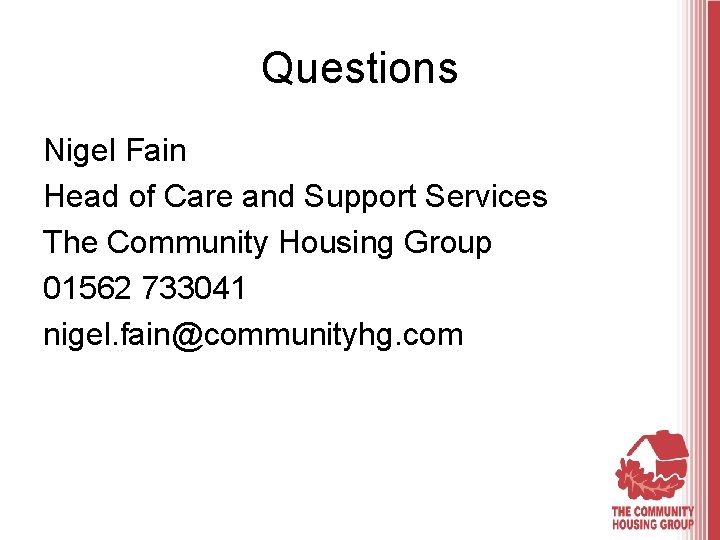 Questions

Nigel Fain
Head of Care and Support Services
The Community Housing Group
01562 733041
nigel.fain@communityhg.com

THE COMMUNITY
HOUSING GROUP